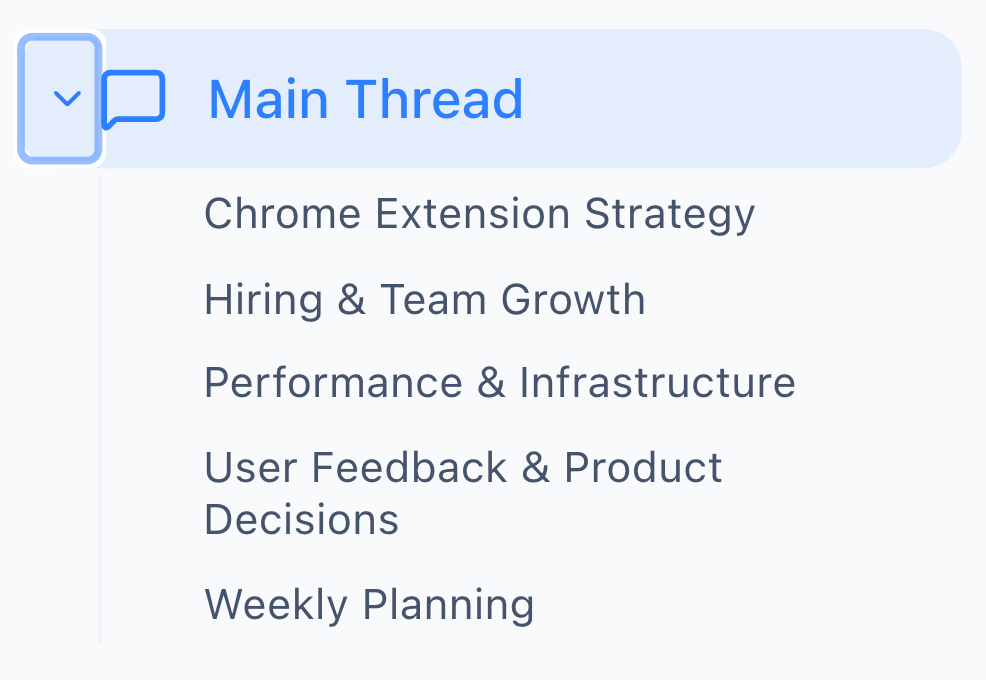 Main Thread

Chrome Extension Strategy

Hiring & Team Growth

Performance & Infrastructure

User Feedback & Product Decisions

Weekly Planning